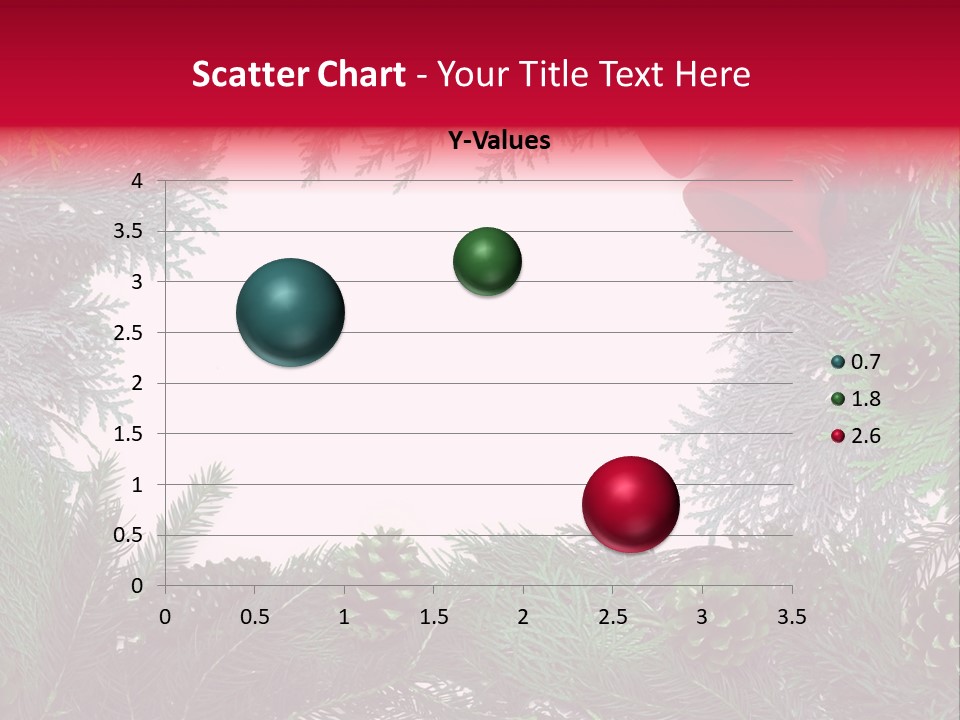 Scatter Chart - Your Title Text Here

Y-Values

4
3.5
3
2.5
2
1.5
1
0.5
0

0 0.5 1 1.5 2 2.5 3 3.5

0.7
1.8
2.6